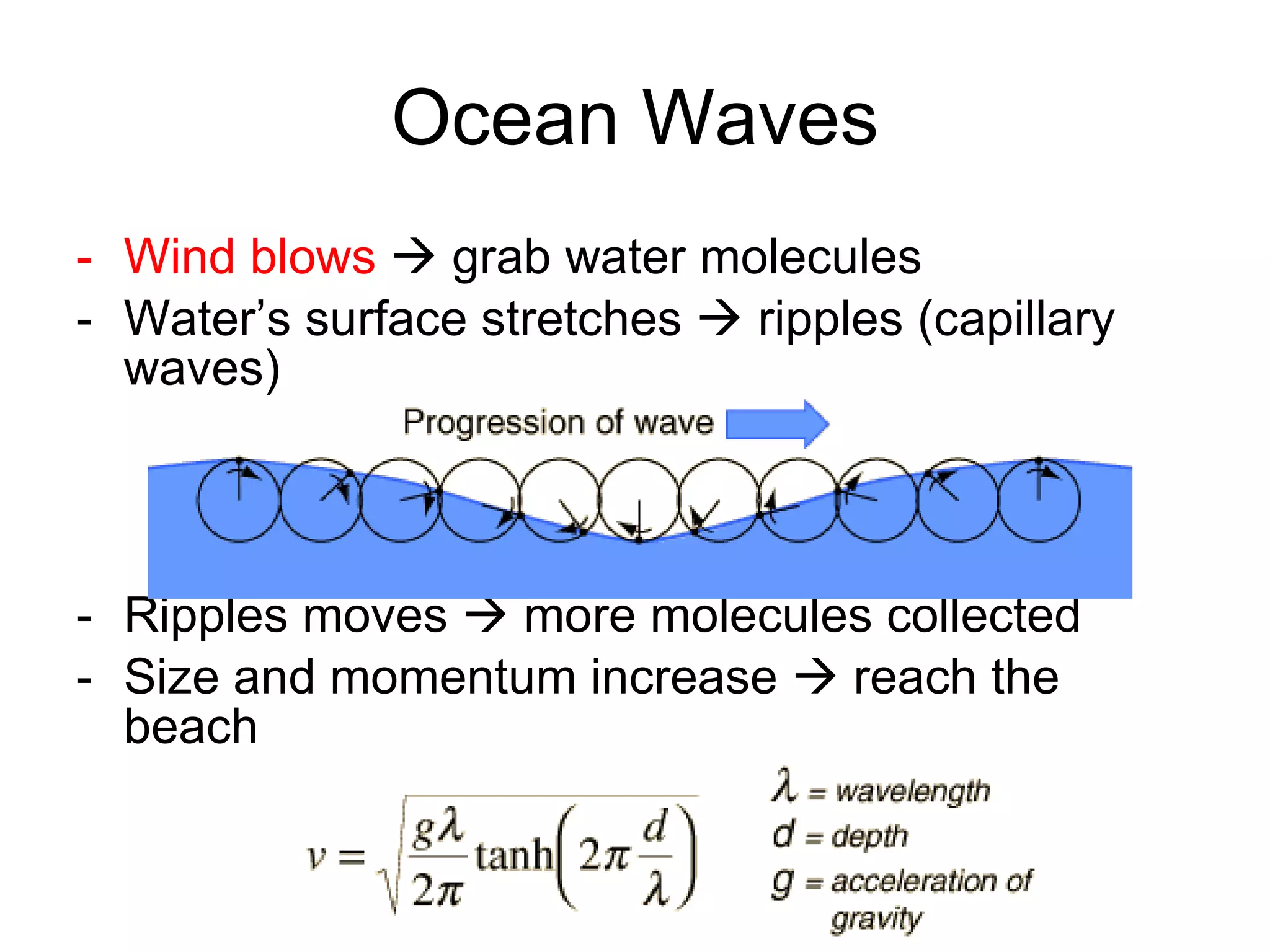 Ocean Waves

- Wind blows → grab water molecules
- Water's surface stretches → ripples (capillary waves)

Progression of wave

- Ripples moves → more molecules collected
- Size and momentum increase → reach the beach

$v = \sqrt{\frac{g\lambda}{2\pi}\tanh\left(2\pi\frac{d}{\lambda}\right)}$

$\lambda$ = wavelength
$d$ = depth
$g$ = acceleration of gravity